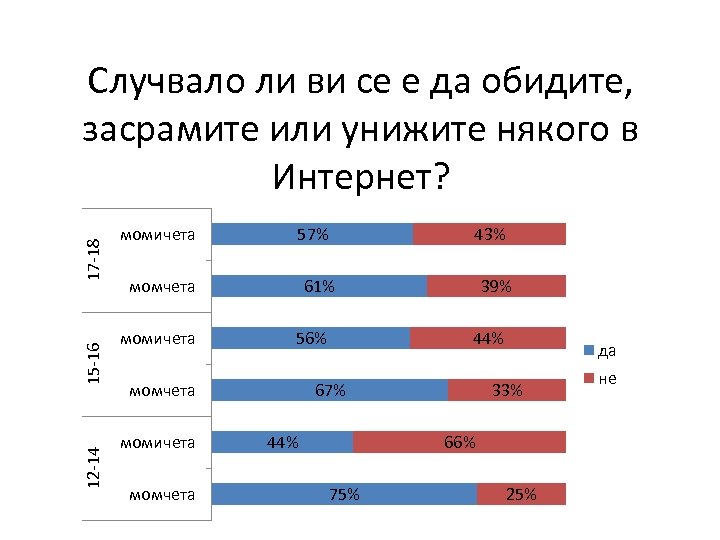 Случвало ли ви се е да обидите, засрамите или унижите някого в Интернет?

17-18
момичета 57% 43%
момчета 61% 39%

15-16
момичета 56% 44%
момчета 67% 33%

12-14
момичета 44% 66%
момчета 75% 25%

да
не